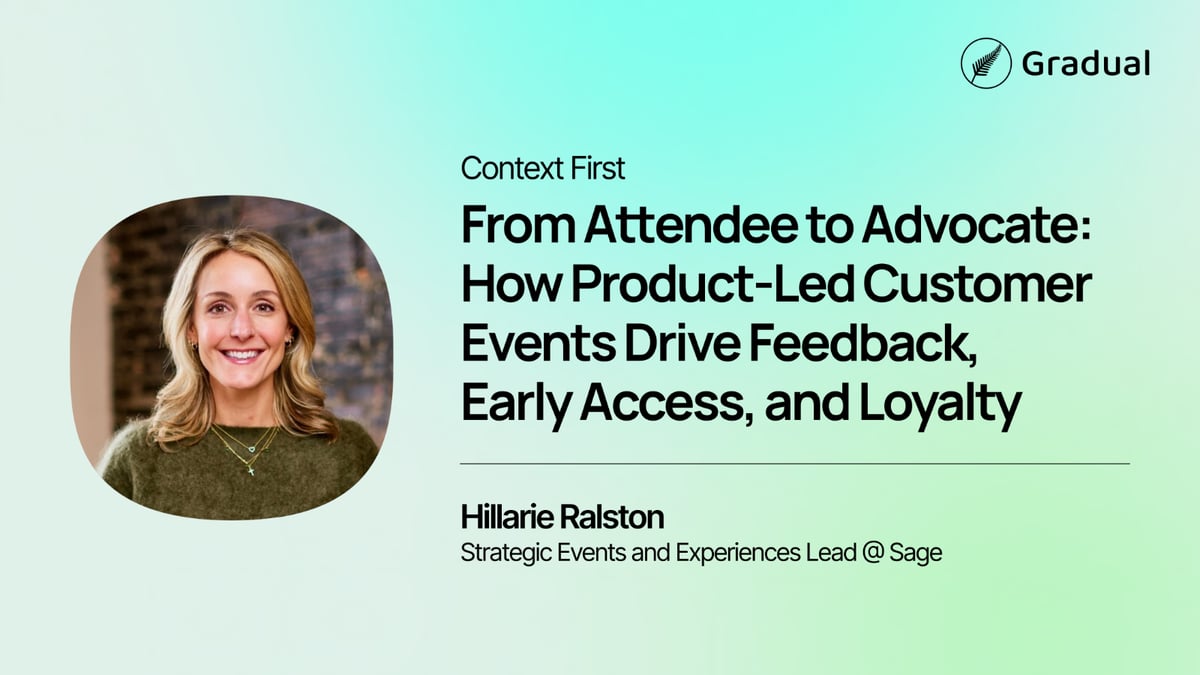 Gradual

Context First

From Attendee to Advocate: How Product-Led Customer Events Drive Feedback, Early Access, and Loyalty

Hillarie Ralston

Strategic Events and Experiences Lead @ Sage